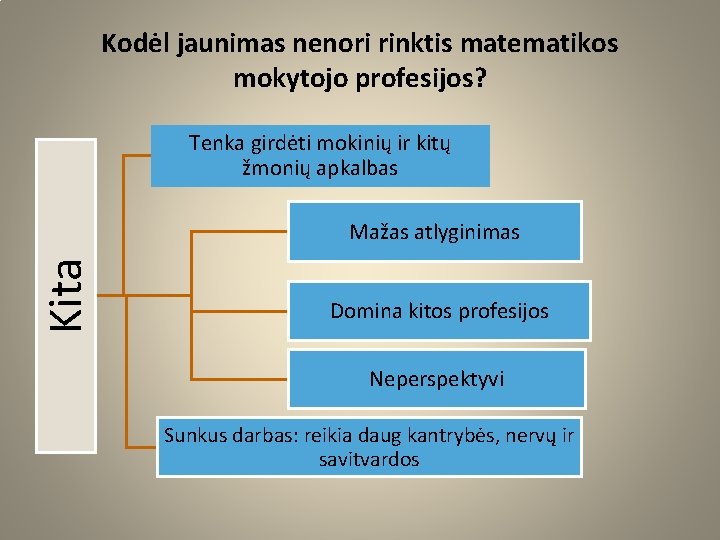 Kodėl jaunimas nenori rinktis matematikos mokytojo profesijos?

Kita

Tenka girdėti mokinių ir kitų žmonių apkalbas

Mažas atlyginimas

Domina kitos profesijos

Neperspektyvi

Sunkus darbas: reikia daug kantrybės, nervų ir savitvardos